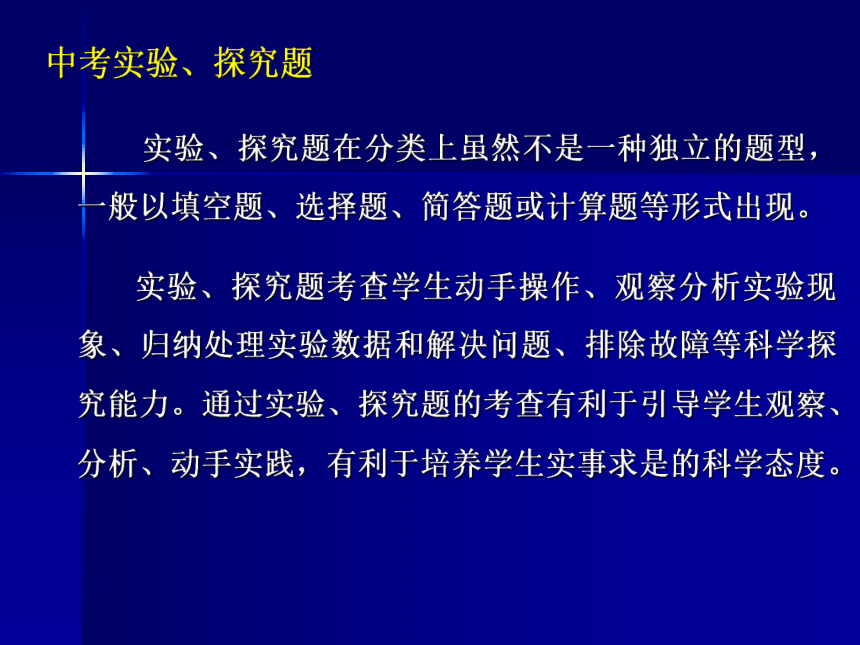 中考实验、探究题

实验、探究题在分类上虽然不是一种独立的题型，一般以填空题、选择题、简答题或计算题等形式出现。

实验、探究题考查学生动手操作、观察分析实验现象、归纳处理实验数据和解决问题、排除故障等科学探究能力。通过实验、探究题的考查有利于引导学生观察、分析、动手实践，有利于培养学生实事求是的科学态度。